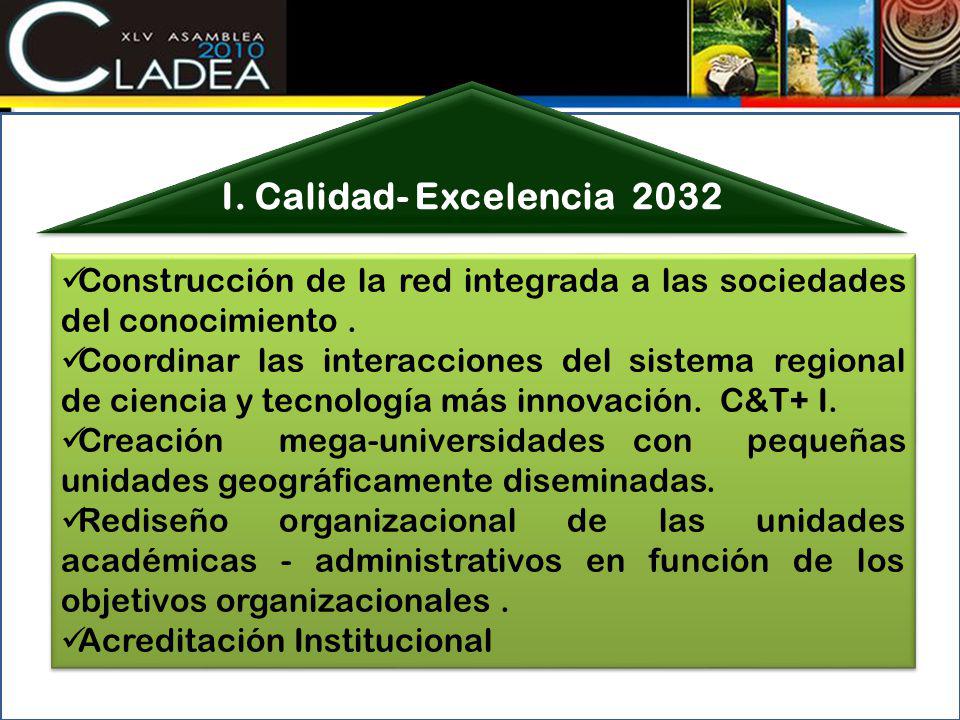 XLV ASAMBLEA 2010
CLADEA

I. Calidad- Excelencia 2032

✓Construcción de la red integrada a las sociedades del conocimiento .
✓Coordinar las interacciones del sistema regional de ciencia y tecnología más innovación. C&T+ I.
✓Creación mega-universidades con pequeñas unidades geográficamente diseminadas.
✓Rediseño organizacional de las unidades académicas - administrativos en función de los objetivos organizacionales .
✓Acreditación Institucional